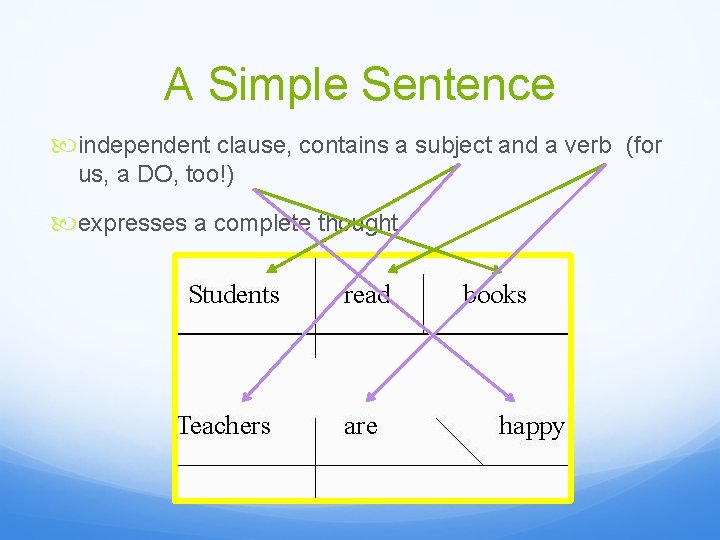 A Simple Sentence

independent clause, contains a subject and a verb (for us, a DO, too!)

expresses a complete thought

Students read books

Teachers are happy